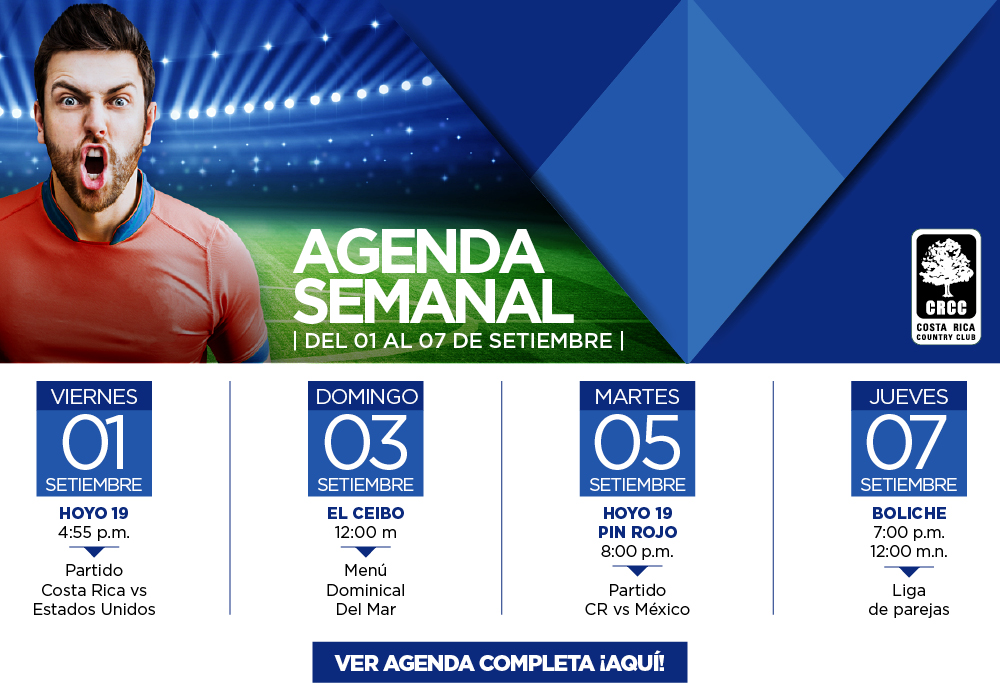 AGENDA SEMANAL
| DEL 01 AL 07 DE SETIEMBRE |

CRCC
COSTA RICA COUNTRY CLUB

VIERNES
01
SETIEMBRE
HOYO 19
4:55 p.m.
Partido
Costa Rica vs
Estados Unidos

DOMINGO
03
SETIEMBRE
EL CEIBO
12:00 m
Menú
Dominical
Del Mar

MARTES
05
SETIEMBRE
HOYO 19
PIN ROJO
8:00 p.m.
Partido
CR vs México

JUEVES
07
SETIEMBRE
BOLICHE
7:00 p.m.
12:00 m.n.
Liga
de parejas

VER AGENDA COMPLETA ¡AQUÍ!